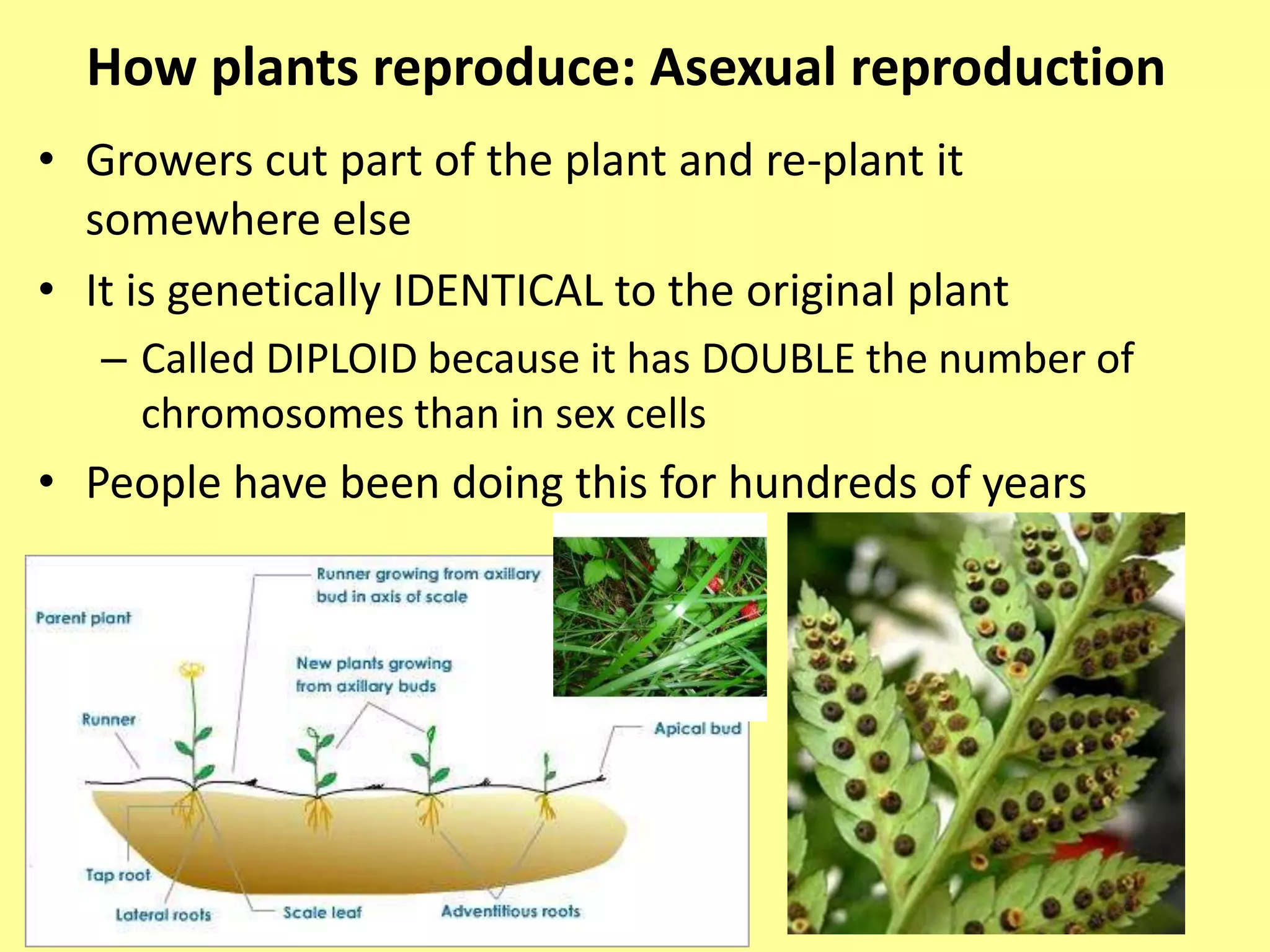 How plants reproduce: Asexual reproduction

• Growers cut part of the plant and re-plant it somewhere else

• It is genetically IDENTICAL to the original plant

– Called DIPLOID because it has DOUBLE the number of chromosomes than in sex cells

• People have been doing this for hundreds of years

Runner growing from axillary bud in axis of scale

Parent plant

New plants growing from axillary buds

Runner

Apical bud

Tap root

Lateral roots

Scale leaf

Adventitious roots